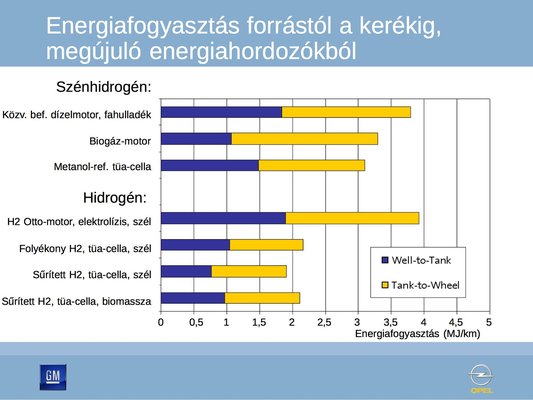 Energiafogyasztás forrástól a kerékig, megújuló energiahordozókból

Szénhidrogén:

Közv. bef. dízelmotor, fahulladék

Biogáz-motor

Metanol-ref. tüa-cella

Hidrogén:

H2 Otto-motor, elektrolízis, szél

Folyékony H2, tüa-cella, szél

Sűrített H2, tüa-cella, szél

Sűrített H2, tüa-cella, biomassza

Well-to-Tank

Tank-to-Wheel

0 0,5 1 1,5 2 2,5 3 3,5 4 4,5 5

Energiafogyasztás (MJ/km)

GM

OPEL